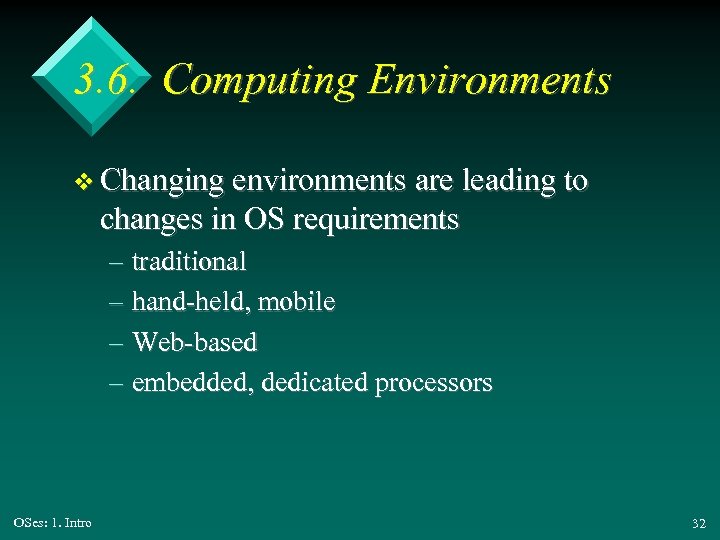 3.6. Computing Environments

❖ Changing environments are leading to changes in OS requirements

– traditional

– hand-held, mobile

– Web-based

– embedded, dedicated processors

OSes: 1. Intro

32